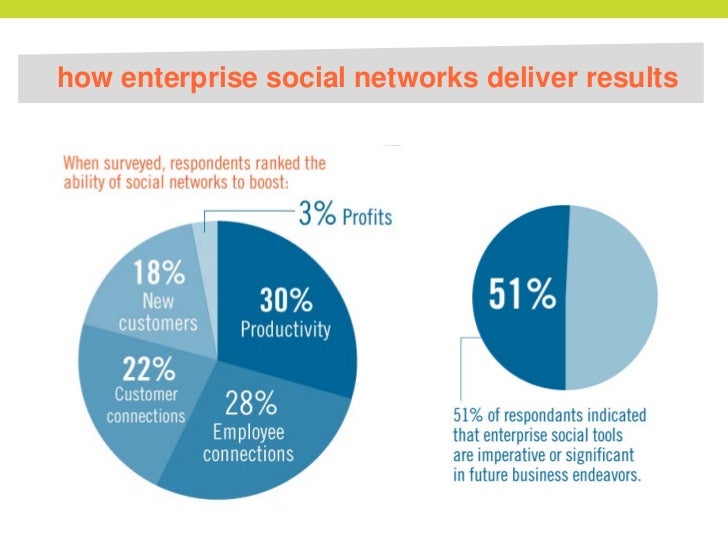 how enterprise social networks deliver results

When surveyed, respondents ranked the ability of social networks to boost:

3% Profits

18% New customers

30% Productivity

22% Customer connections

28% Employee connections

51%

51% of respondants indicated that enterprise social tools are imperative or significant in future business endeavors.